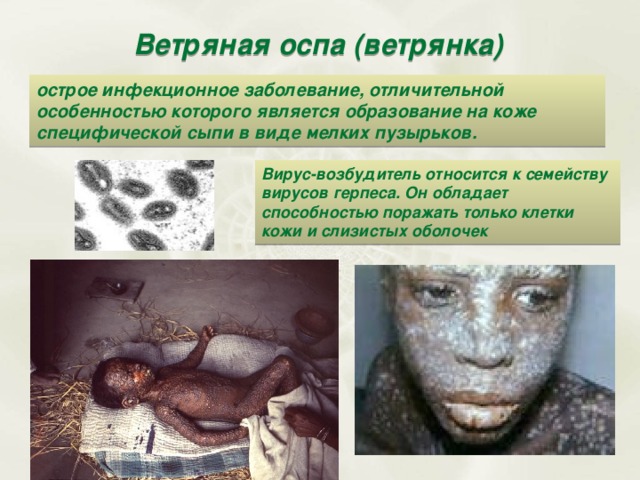 Ветряная оспа (ветрянка)

острое инфекционное заболевание, отличительной особенностью которого является образование на коже специфической сыпи в виде мелких пузырьков.

Вирус-возбудитель относится к семейству вирусов герпеса. Он обладает способностью поражать только клетки кожи и слизистых оболочек